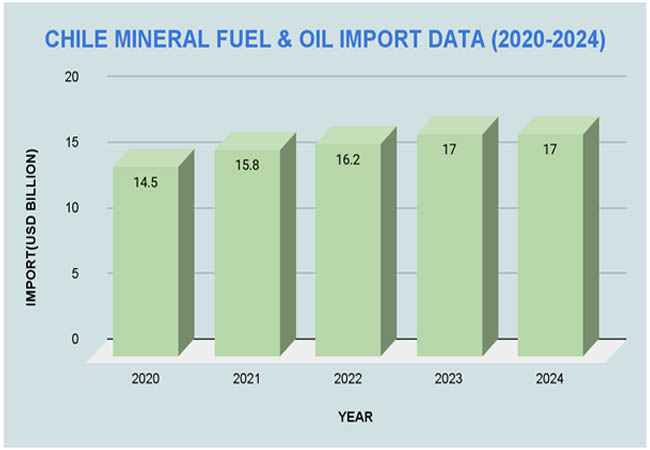 CHILE MINERAL FUEL & OIL IMPORT DATA (2020-2024)

IMPORT(USD BILLION)

20
15
10
5
0

14.5
15.8
16.2
17
17

2020
2021
2022
2023
2024

YEAR